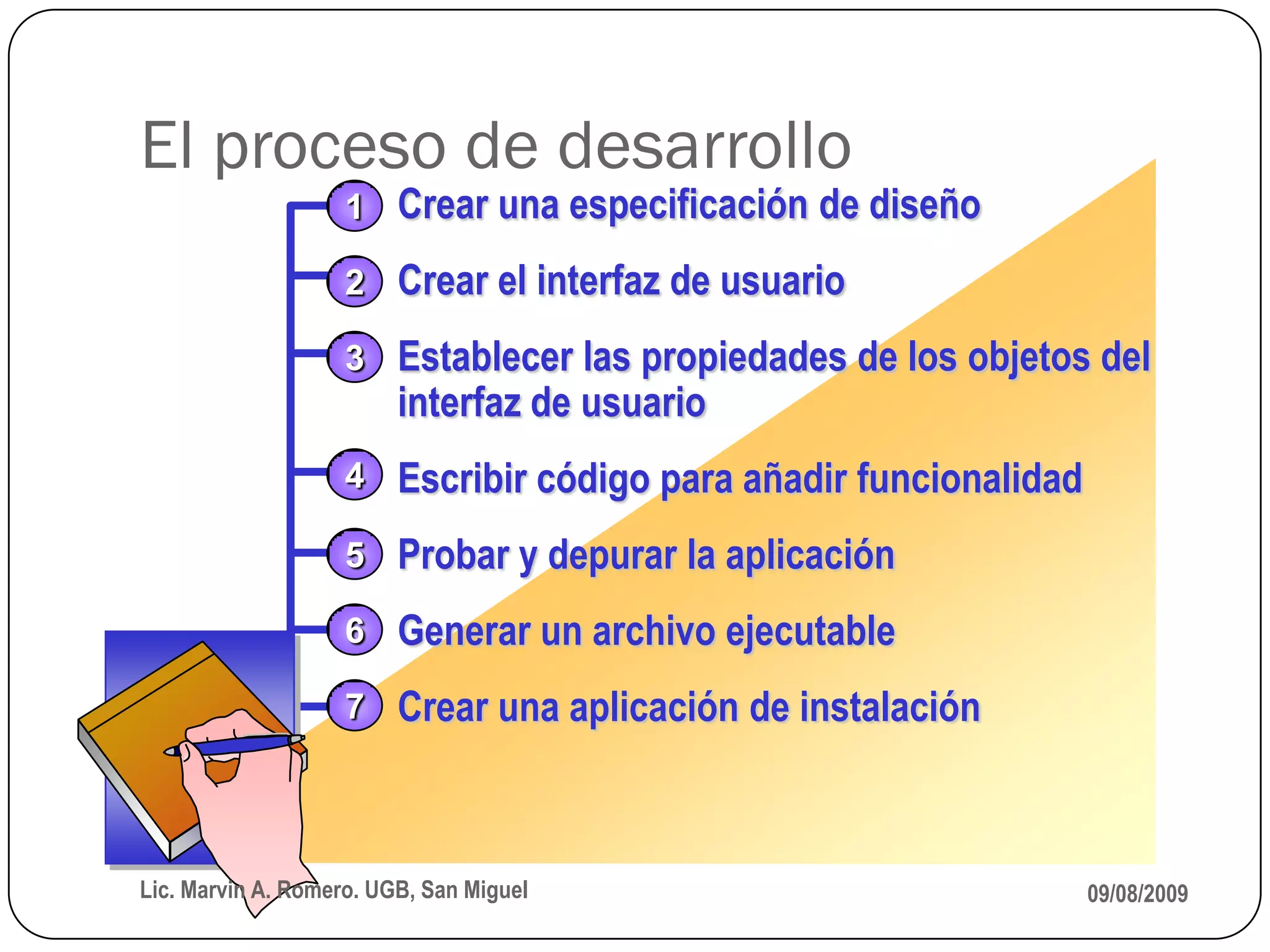 El proceso de desarrollo

1 Crear una especificación de diseño

2 Crear el interfaz de usuario

3 Establecer las propiedades de los objetos del interfaz de usuario

4 Escribir código para añadir funcionalidad

5 Probar y depurar la aplicación

6 Generar un archivo ejecutable

7 Crear una aplicación de instalación

Lic. Marvin A. Romero. UGB, San Miguel

09/08/2009